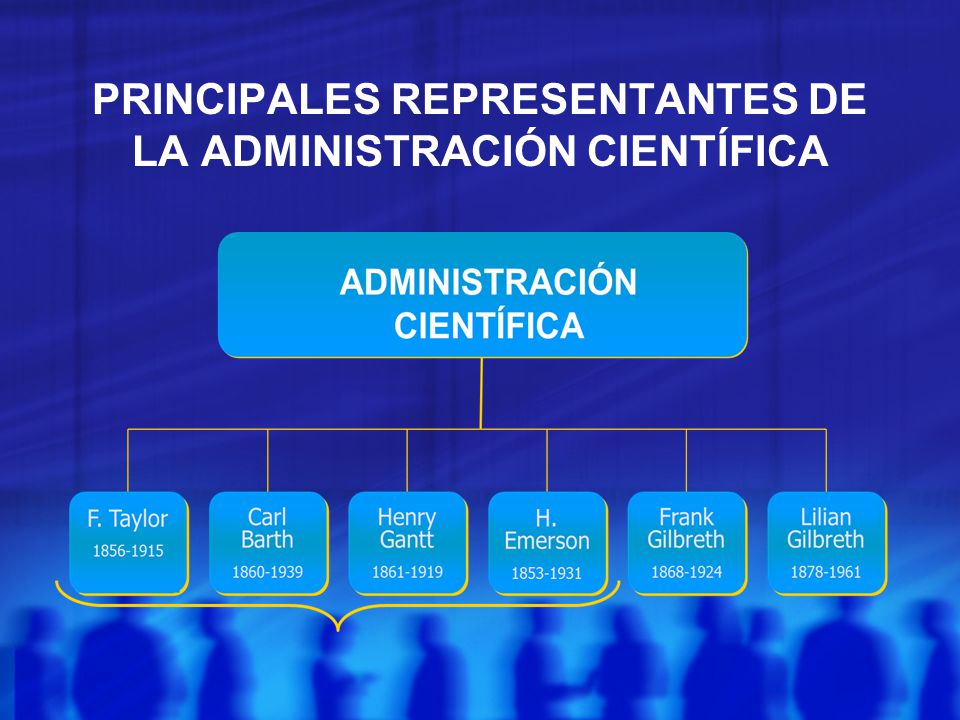 PRINCIPALES REPRESENTANTES DE LA ADMINISTRACIÓN CIENTÍFICA

ADMINISTRACIÓN CIENTÍFICA

F. Taylor
1856-1915

Carl Barth
1860-1939

Henry Gantt
1861-1919

H. Emerson
1853-1931

Frank Gilbreth
1868-1924

Lilian Gilbreth
1878-1961